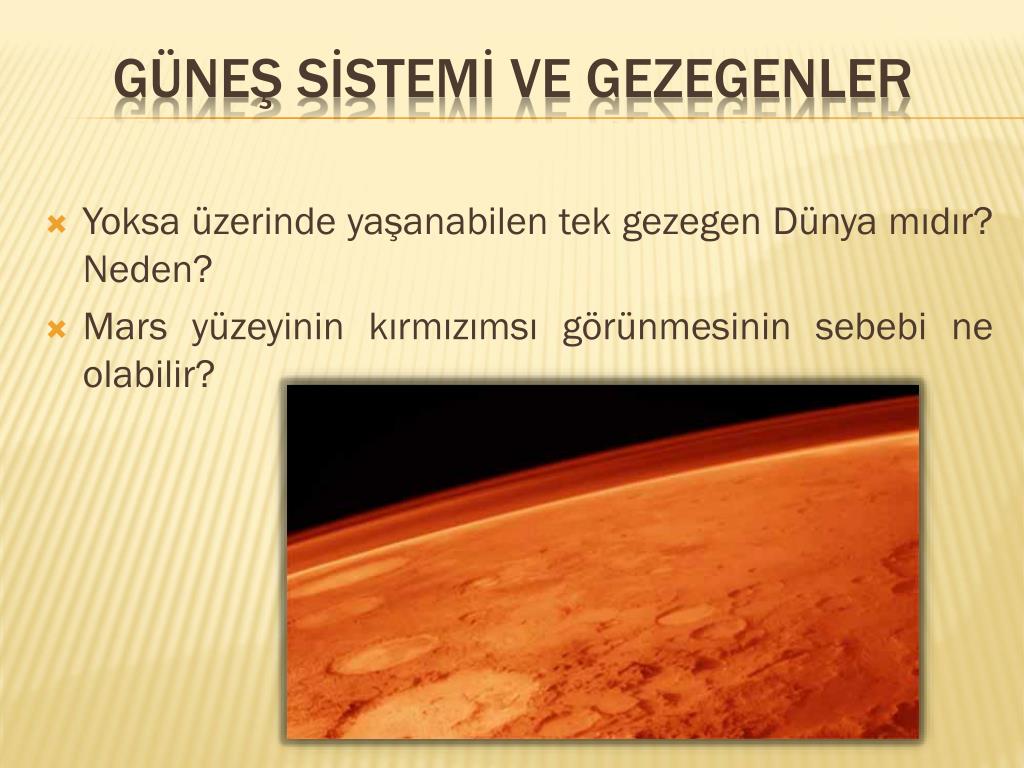 GÜNEŞ SİSTEMİ VE GEZEGENLER

Yoksa üzerinde yaşanabilen tek gezegen Dünya mıdır? Neden?

Mars yüzeyinin kırmızımsı görünmesinin sebebi ne olabilir?